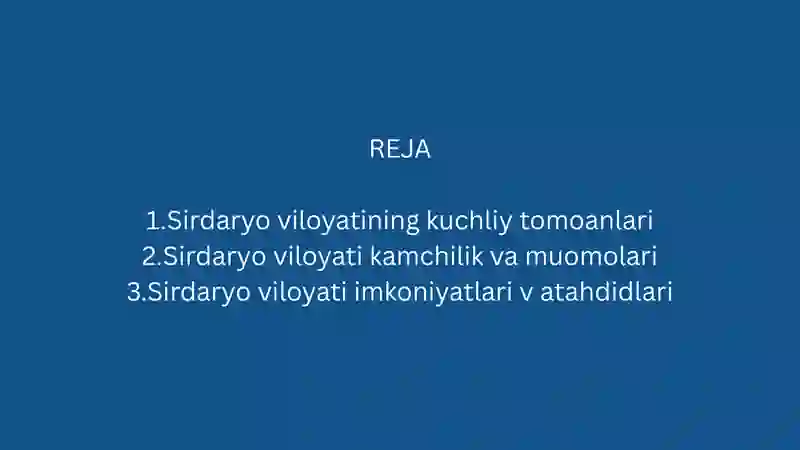 REJA

1.Sirdaryo viloyatining kuchliy tomoanlari
2.Sirdaryo viloyati kamchilik va muomolari
3.Sirdaryo viloyati imkoniyatlari v atahdidlari